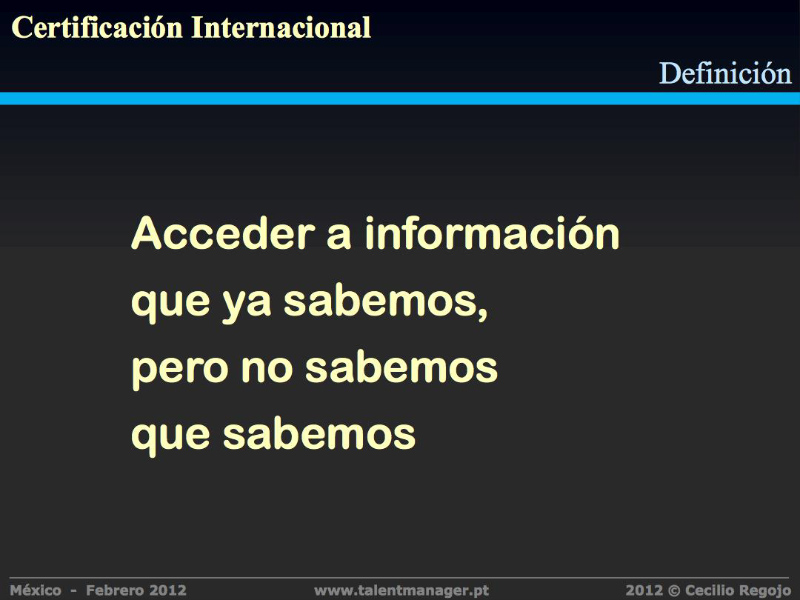 Certificación Internacional

Definición

Acceder a información que ya sabemos, pero no sabemos que sabemos

México - Febrero 2012

www.talentmanager.pt

2012 © Cecilio Regojo